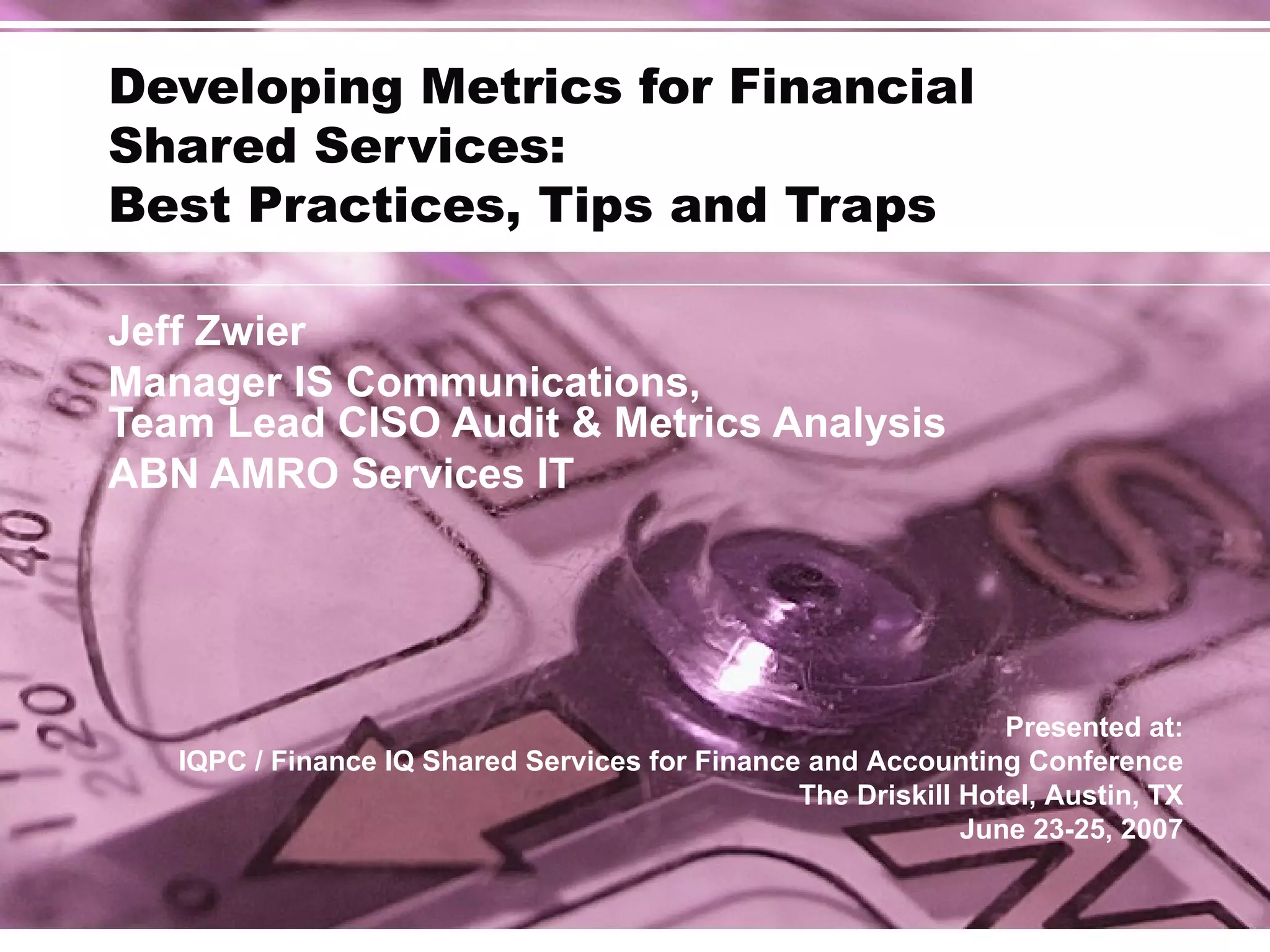 Developing Metrics for Financial Shared Services:
Best Practices, Tips and Traps

Jeff Zwier
Manager IS Communications,
Team Lead CISO Audit & Metrics Analysis
ABN AMRO Services IT

Presented at:
IQPC / Finance IQ Shared Services for Finance and Accounting Conference
The Driskill Hotel, Austin, TX
June 23-25, 2007